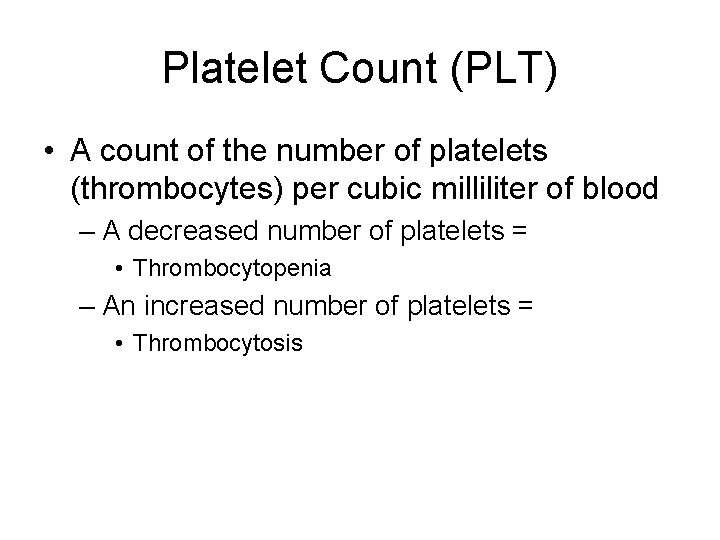 Platelet Count (PLT)

• A count of the number of platelets (thrombocytes) per cubic milliliter of blood

– A decreased number of platelets =

• Thrombocytopenia

– An increased number of platelets =

• Thrombocytosis